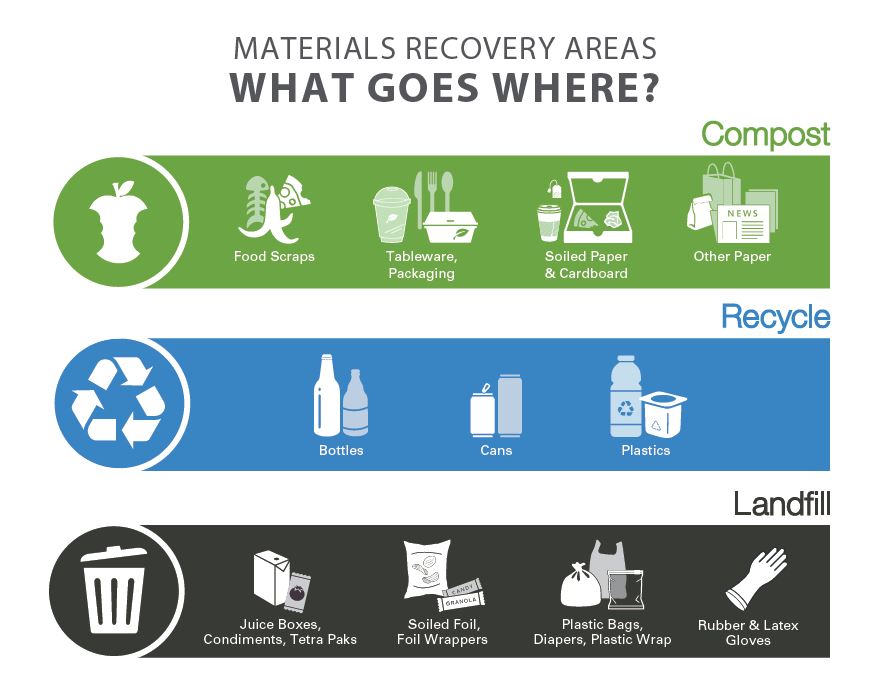 MATERIALS RECOVERY AREAS
WHAT GOES WHERE?

Compost

Food Scraps

Tableware, Packaging

Soiled Paper & Cardboard

NEWS

Other Paper

Recycle

Bottles

Cans

Plastics

Landfill

Juice Boxes, Condiments, Tetra Paks

CANDY

GRANOLA

Soiled Foil, Foil Wrappers

Plastic Bags, Diapers, Plastic Wrap

Rubber & Latex Gloves